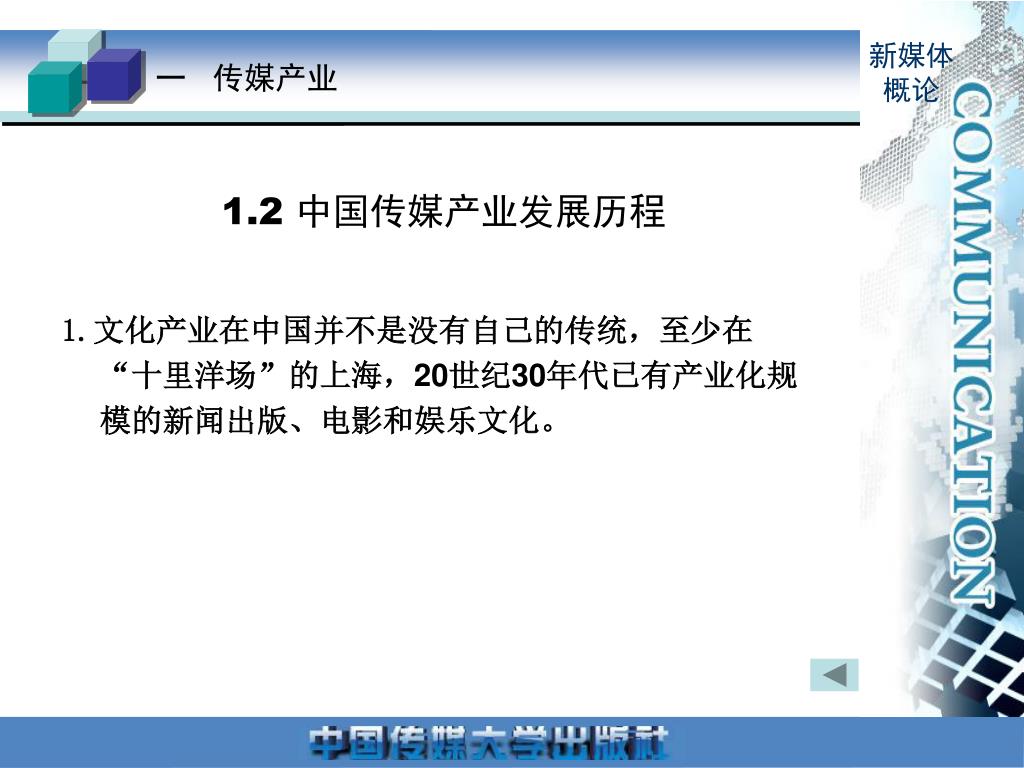 一　传媒产业

新媒体概论

COMMUNICATION

1.2 中国传媒产业发展历程

1. 文化产业在中国并不是没有自己的传统，至少在“十里洋场”的上海，20世纪30年代已有产业化规模的新闻出版、电影和娱乐文化。

中国传媒大学出版社